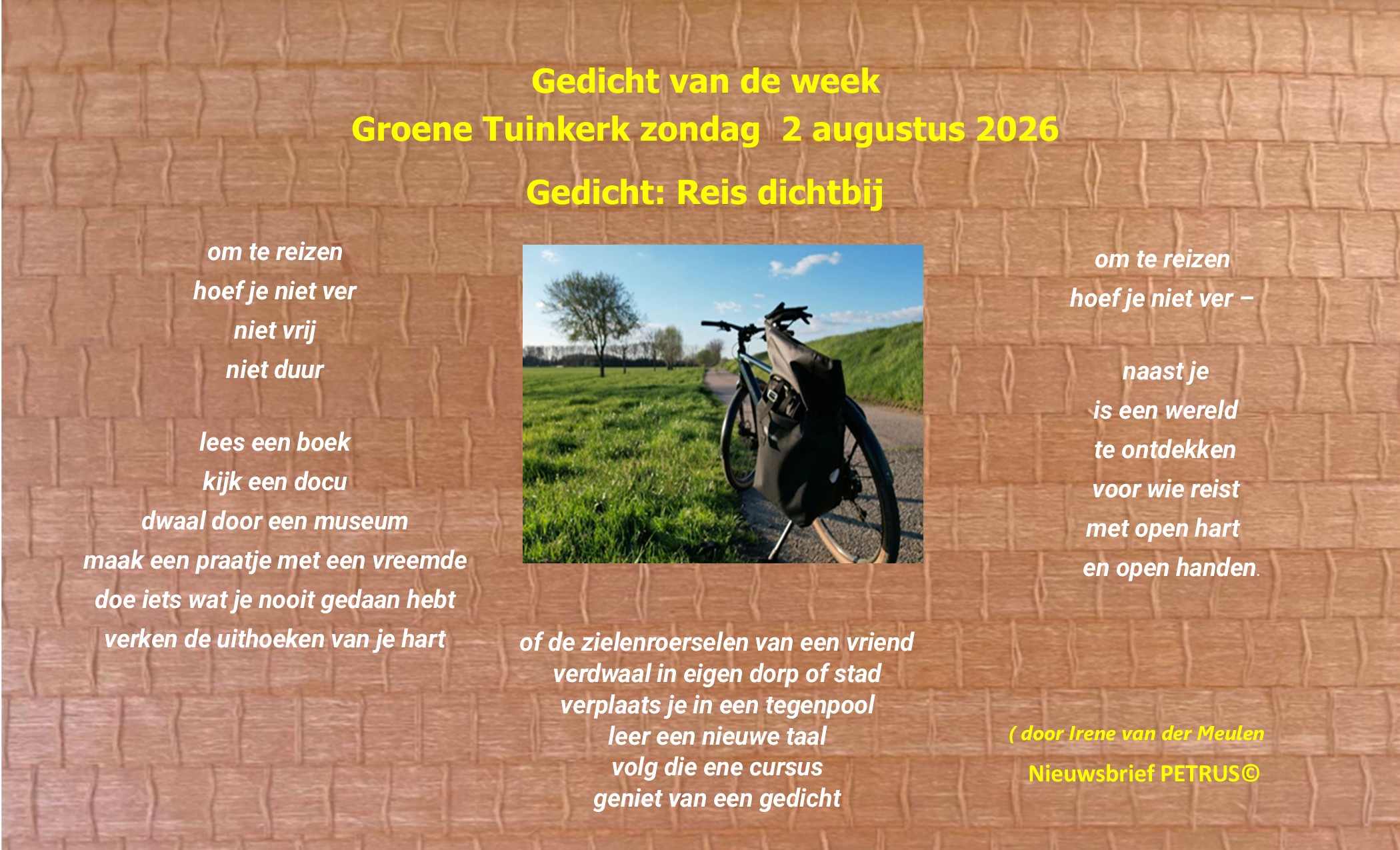 Gedicht van de week
Groene Tuinkerk zondag 2 augustus 2026

Gedicht: Reis dichtbij

om te reizen
hoef je niet ver
niet vrij
niet duur

lees een boek
kijk een docu
dwaal door een museum
maak een praatje met een vreemde
doe iets wat je nooit gedaan hebt
verken de uithoeken van je hart

of de zielenroerselen van een vriend
verdwaal in eigen dorp of stad
verplaats je in een tegenpool
leer een nieuwe taal
volg die ene cursus
geniet van een gedicht

om te reizen
hoef je niet ver –

naast je
is een wereld
te ontdekken
voor wie reist
met open hart
en open handen.

( door Irene van der Meulen

Nieuwsbrief PETRUS©